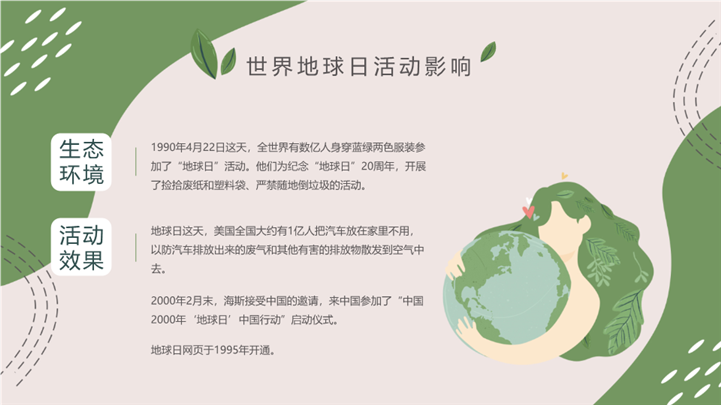 世界地球日活动影响

生态环境

1990年4月22日这天，全世界有数亿人身穿蓝绿两色服装参加了“地球日”活动。他们为纪念“地球日”20周年，开展了捡拾废纸和塑料袋、严禁随地倒垃圾的活动。

活动效果

地球日这天，美国全国大约有1亿人把汽车放在家里不用，以防汽车排放出来的废气和其他有害的排放物散发到空气中去。

2000年2月末，海斯接受中国的邀请，来中国参加了“中国2000年‘地球日’中国行动”启动仪式。

地球日网页于1995年开通。